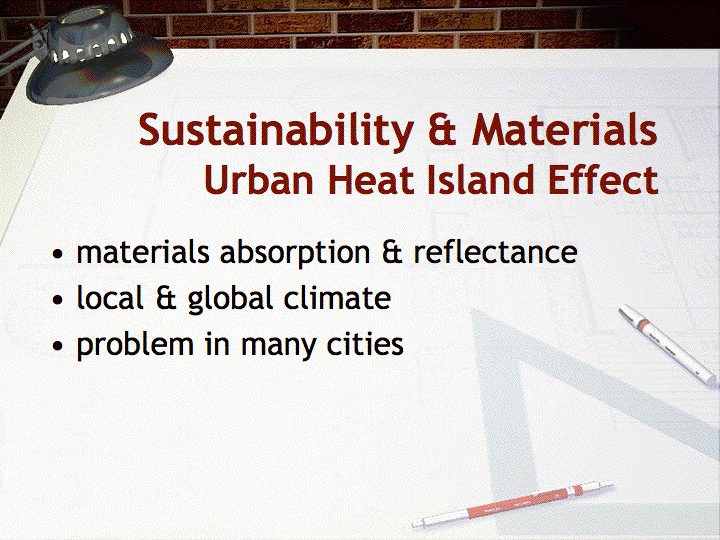 Sustainability & Materials
Urban Heat Island Effect

• materials absorption & reflectance
• local & global climate
• problem in many cities